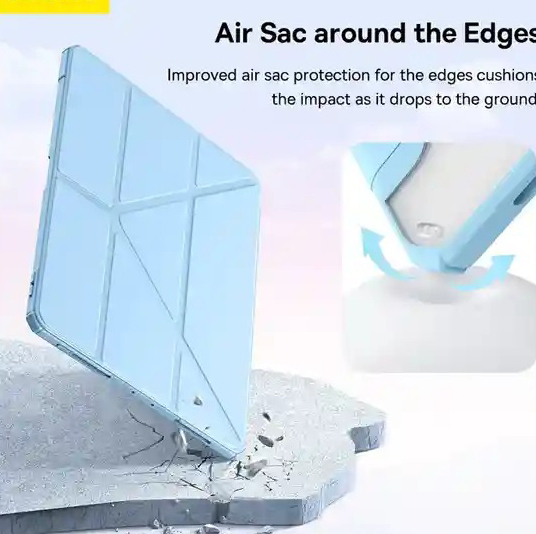 Air Sac around the Edges

Improved air sac protection for the edges cushions the impact as it drops to the ground